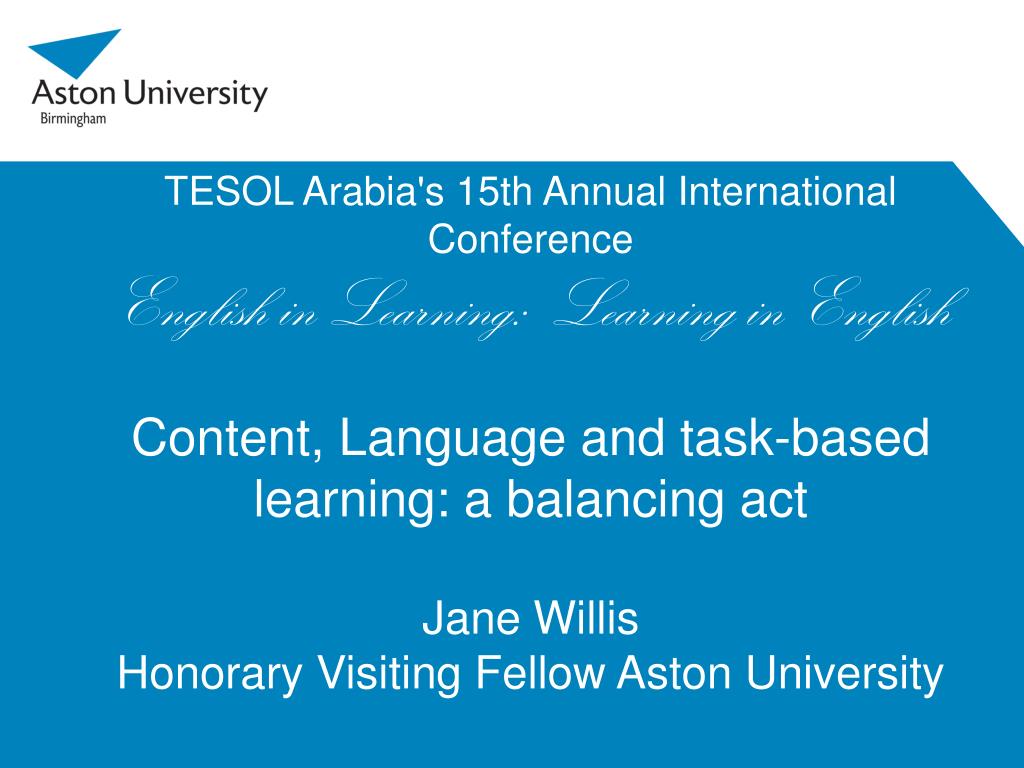 Aston University
Birmingham

TESOL Arabia's 15th Annual International Conference
English in Learning: Learning in English

Content, Language and task-based learning: a balancing act

Jane Willis
Honorary Visiting Fellow Aston University